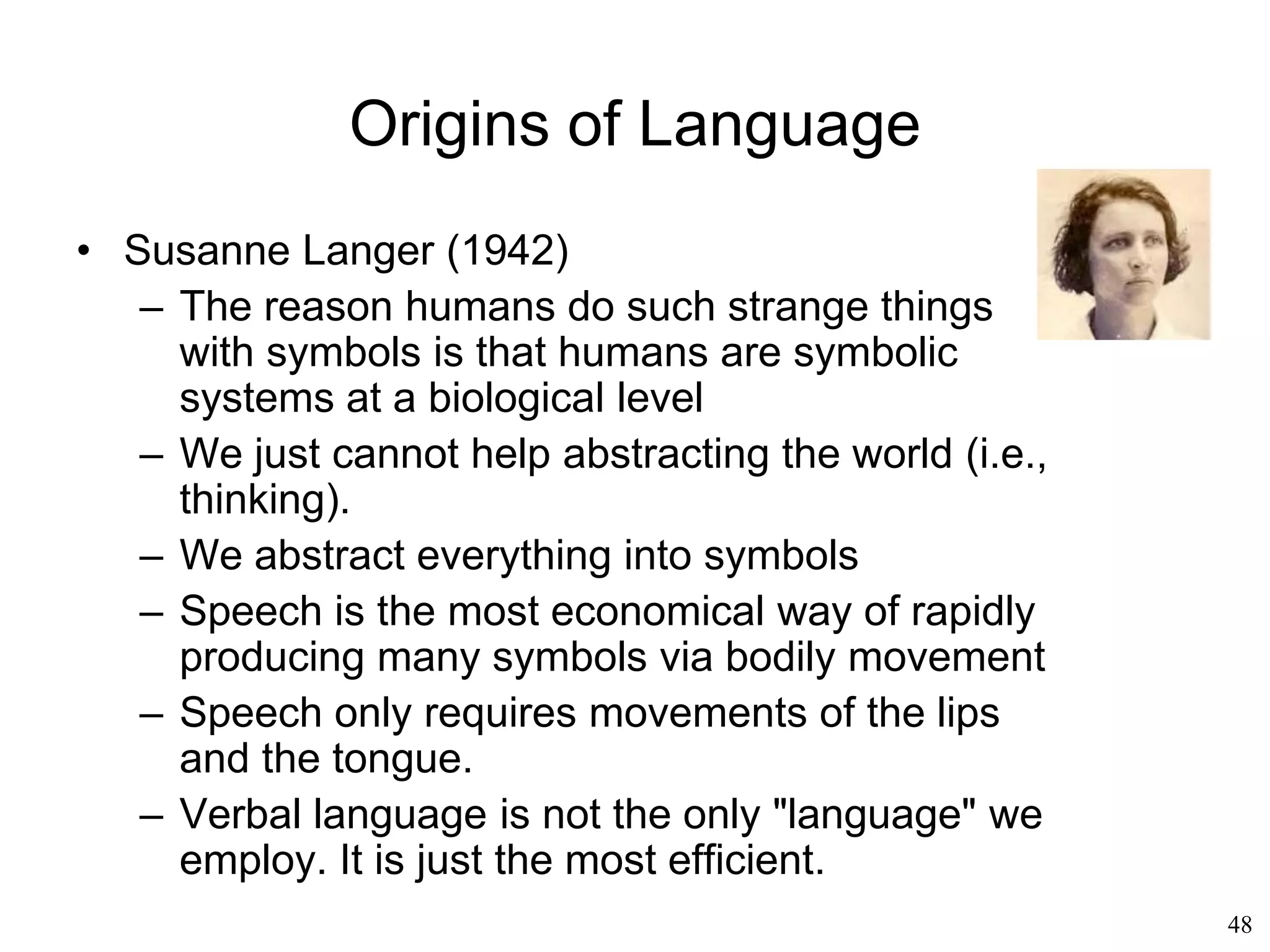 Origins of Language

• Susanne Langer (1942)
– The reason humans do such strange things with symbols is that humans are symbolic systems at a biological level
– We just cannot help abstracting the world (i.e., thinking).
– We abstract everything into symbols
– Speech is the most economical way of rapidly producing many symbols via bodily movement
– Speech only requires movements of the lips and the tongue.
– Verbal language is not the only "language" we employ. It is just the most efficient.

48